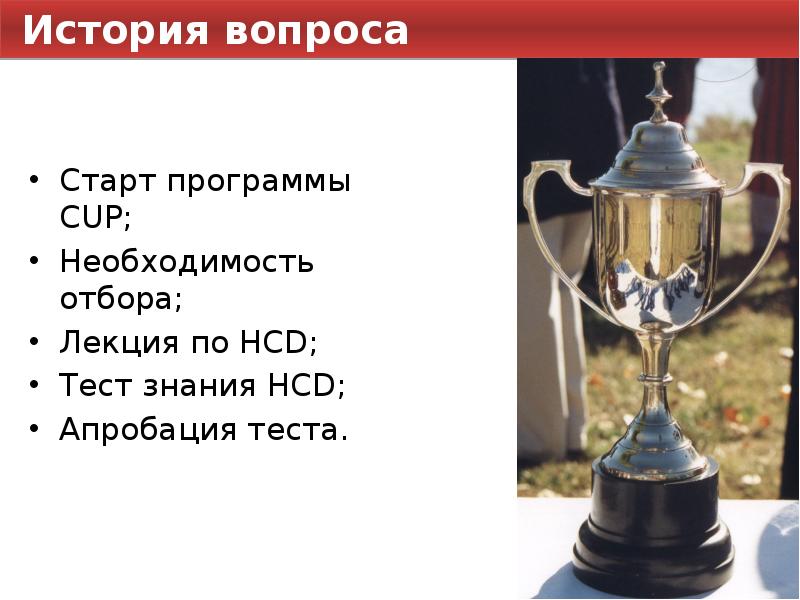 История вопроса

• Старт программы CUP;
• Необходимость отбора;
• Лекция по HCD;
• Тест знания HCD;
• Апробация теста.